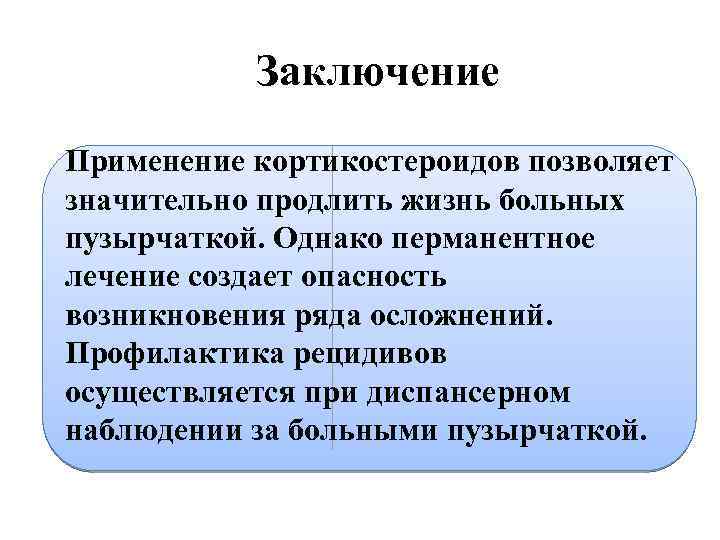 Заключение

Применение кортикостероидов позволяет значительно продлить жизнь больных пузырчаткой. Однако перманентное лечение создает опасность возникновения ряда осложнений. Профилактика рецидивов осуществляется при диспансерном наблюдении за больными пузырчаткой.